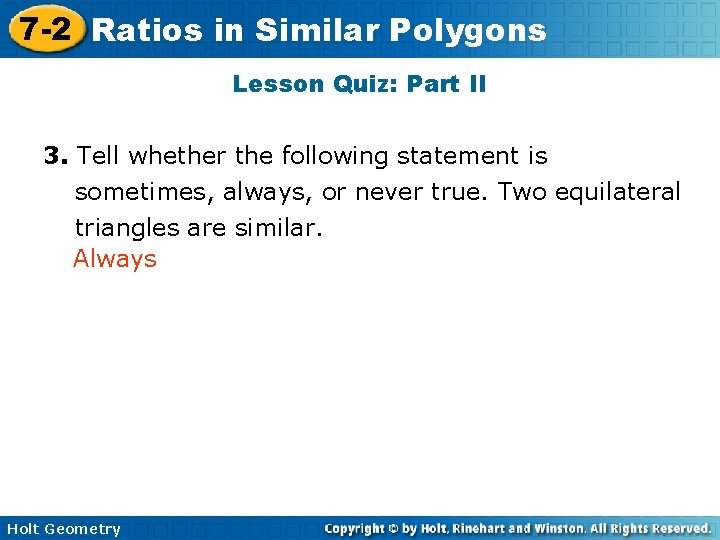 7-2 Ratios in Similar Polygons

Lesson Quiz: Part II

3. Tell whether the following statement is sometimes, always, or never true. Two equilateral triangles are similar.
Always

Holt Geometry

Copyright © by Holt, Rinehart and Winston. All Rights Reserved.